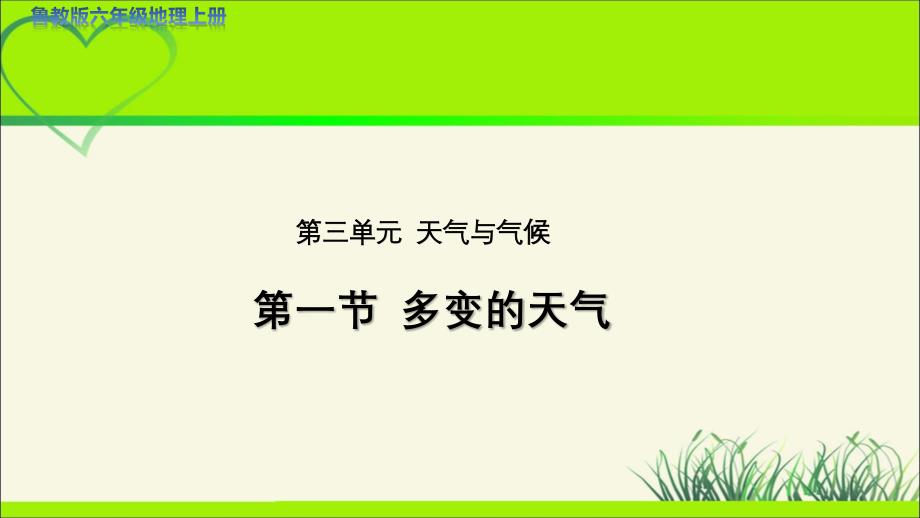 鲁教版六年级地理上册

第三单元 天气与气候

第一节 多变的天气